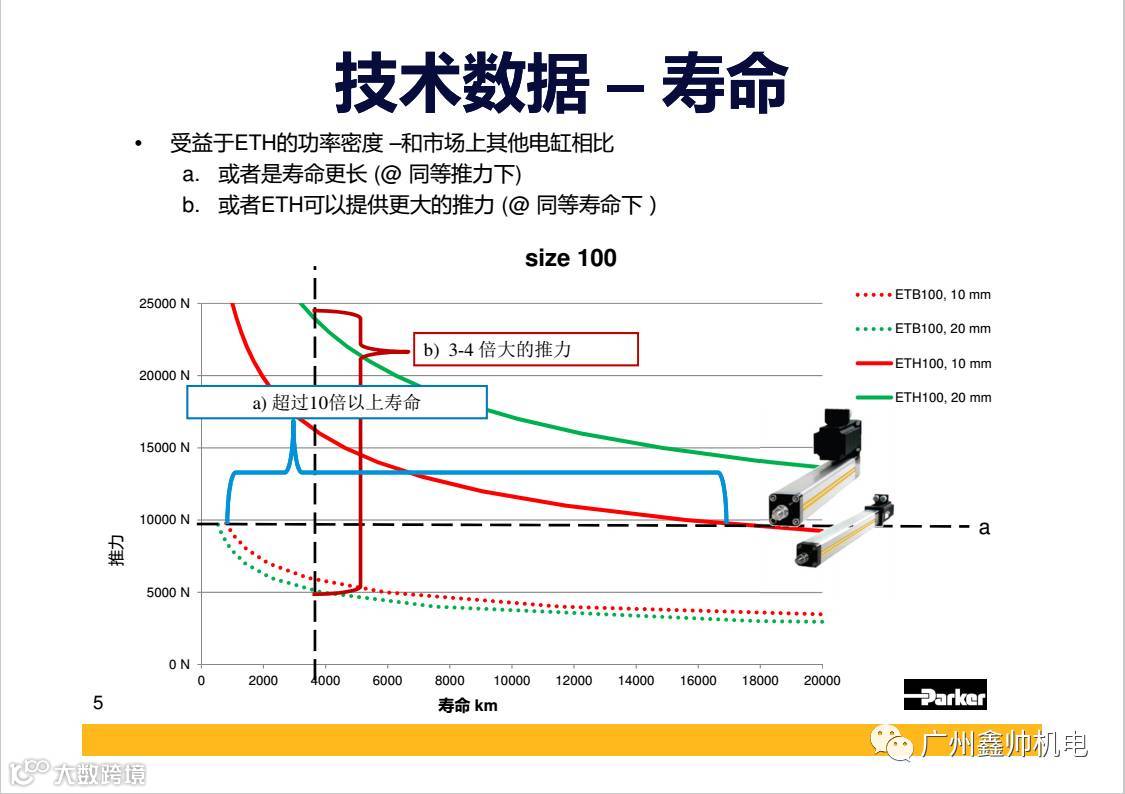 技术数据 – 寿命

• 受益于ETH的功率密度 –和市场上其他电缸相比
a. 或者是寿命更长 (@ 同等推力下)
b. 或者ETH可以提供更大的推力 (@ 同等寿命下 )

size 100

ETB100, 10 mm
ETB100, 20 mm
ETH100, 10 mm
ETH100, 20 mm

b) 3-4 倍大的推力

a) 超过10倍以上寿命

25000 N
20000 N
15000 N
10000 N
5000 N
0 N

推力

a

0 2000 4000 6000 8000 10000 12000 14000 16000 18000 20000

寿命 km

5

Parker

广州鑫帅机电

大数跨境